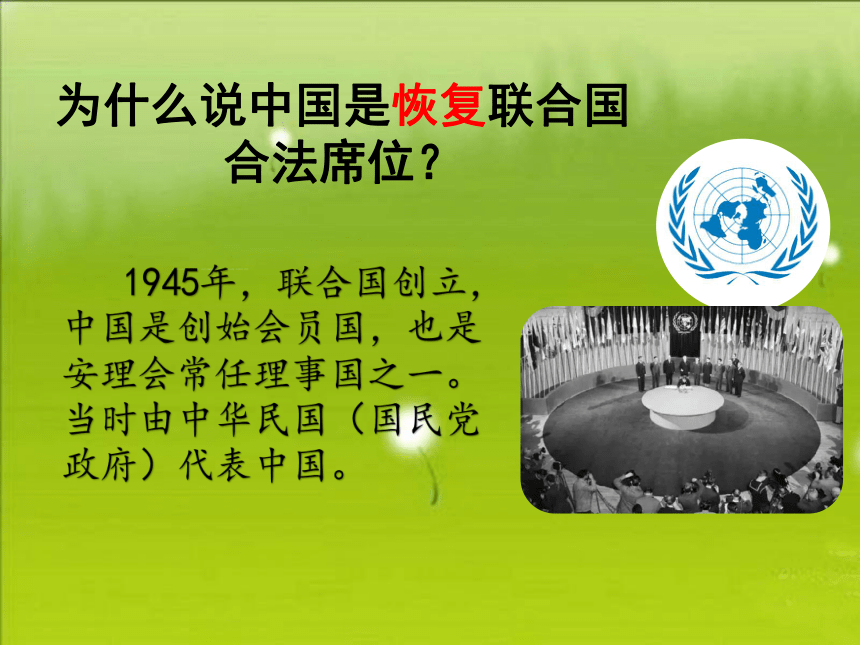 为什么说中国是恢复联合国合法席位？

1945年，联合国创立，中国是创始会员国，也是安理会常任理事国之一。当时由中华民国（国民党政府）代表中国。